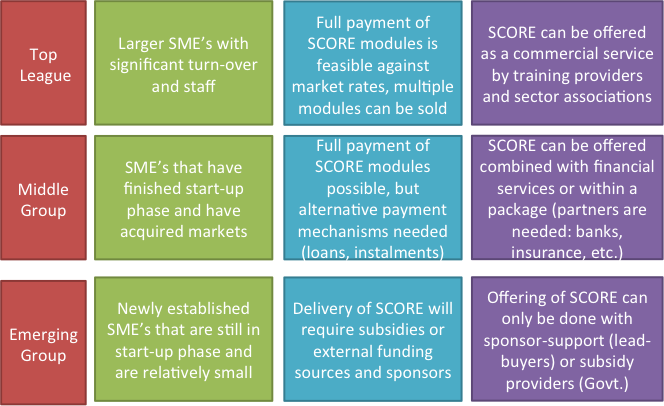 | Top League | Larger SME's with significant turn-over and staff | Full payment of SCORE modules is feasible against market rates, multiple modules can be sold | SCORE can be offered as a commercial service by training providers and sector associations |
|---|---|---|---|
| Middle Group | SME's that have finished start-up phase and have acquired markets | Full payment of SCORE modules possible, but alternative payment mechanisms needed (loans, instalments) | SCORE can be offered combined with financial services or within a package (partners are needed: banks, insurance, etc.) |
| Emerging Group | Newly established SME's that are still in start-up phase and are relatively small | Delivery of SCORE will require subsidies or external funding sources and sponsors | Offering of SCORE can only be done with sponsor-support (lead-buyers) or subsidy providers (Govt.) |